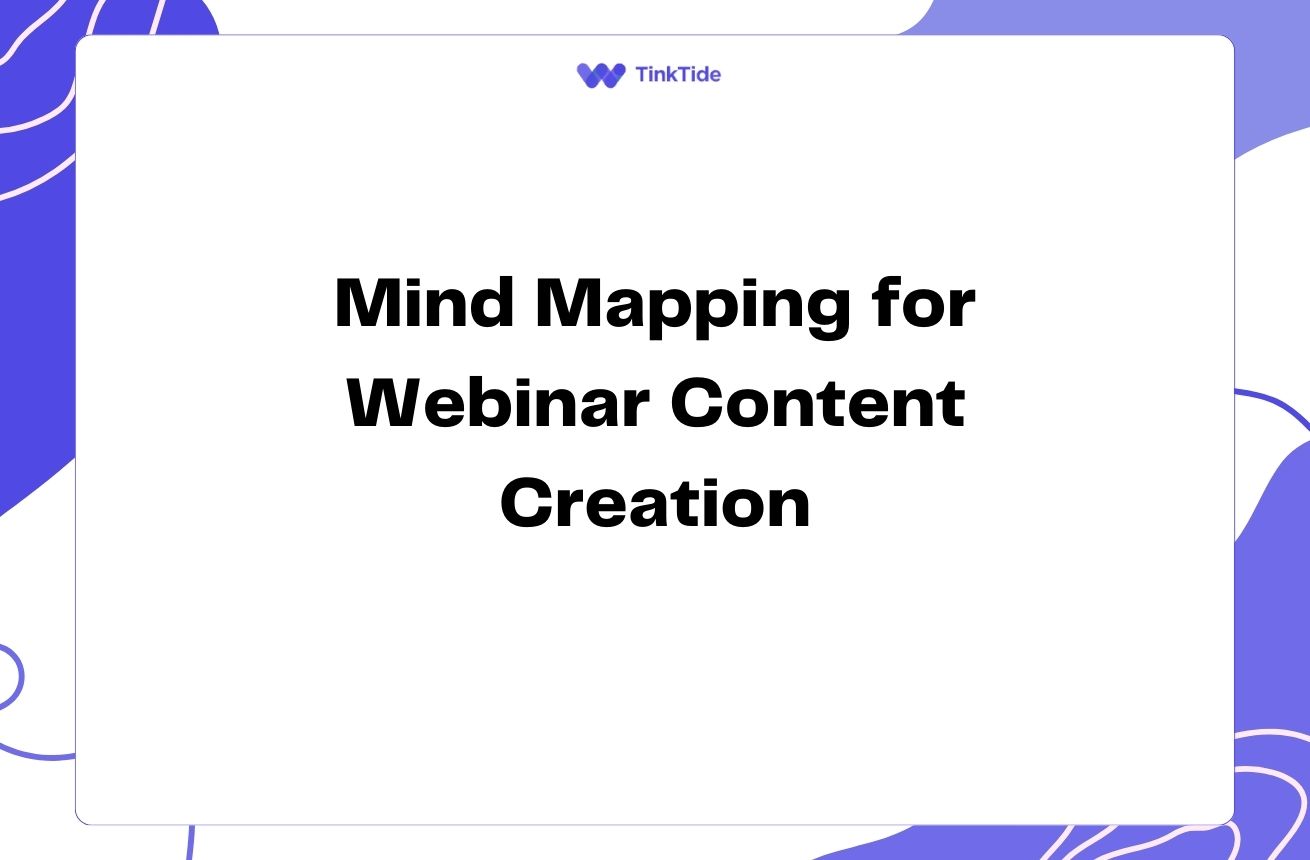 TinkTide

Mind Mapping for Webinar Content Creation